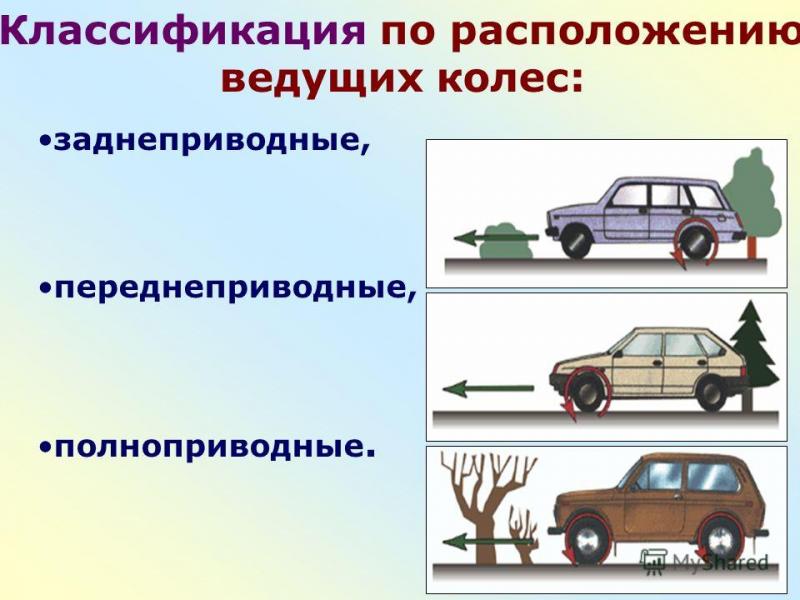 Классификация по расположению ведущих колес:

•заднеприводные,

•переднеприводные,

•полноприводные.

MyShared